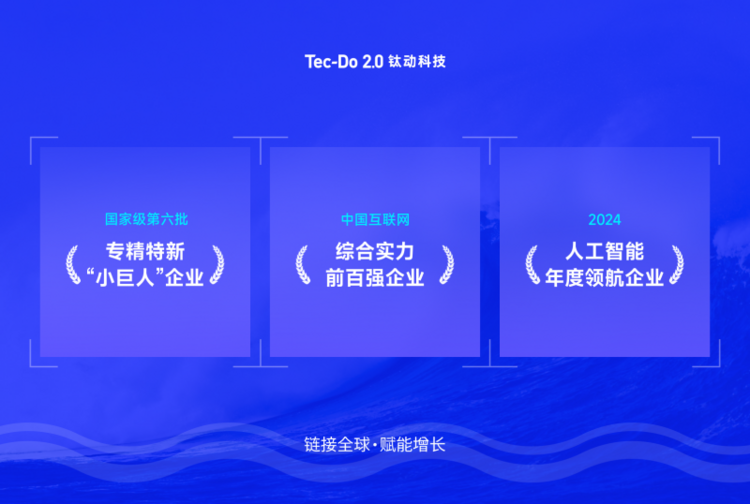 Tec-Do 2.0 钛动科技

国家级第六批
专精特新
“小巨人”企业

中国互联网
综合实力
前百强企业

2024
人工智能
年度领航企业

链接全球·赋能增长